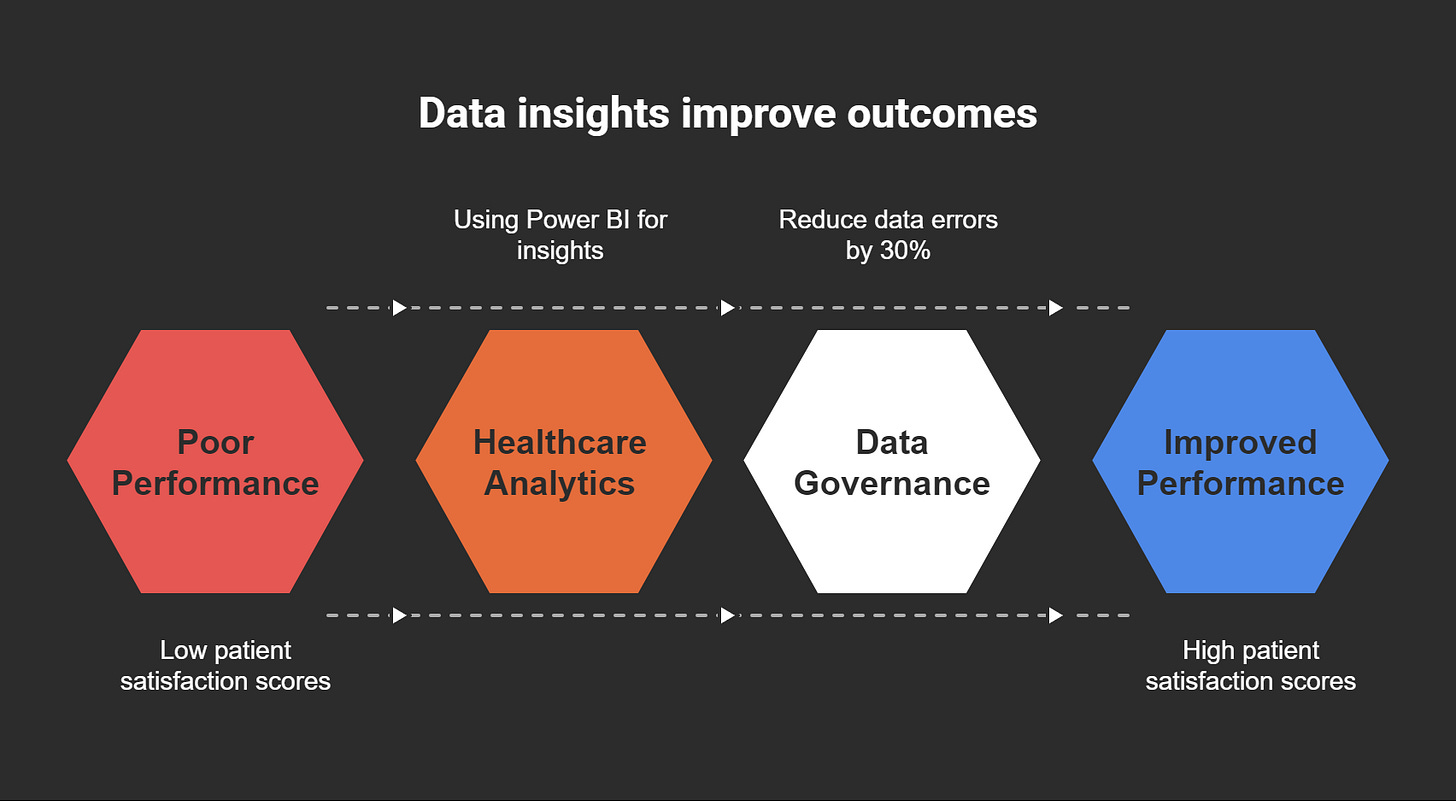 Data insights improve outcomes

Using Power BI for insights

Reduce data errors by 30%

Poor Performance

Healthcare Analytics

Data Governance

Improved Performance

Low patient satisfaction scores

High patient satisfaction scores